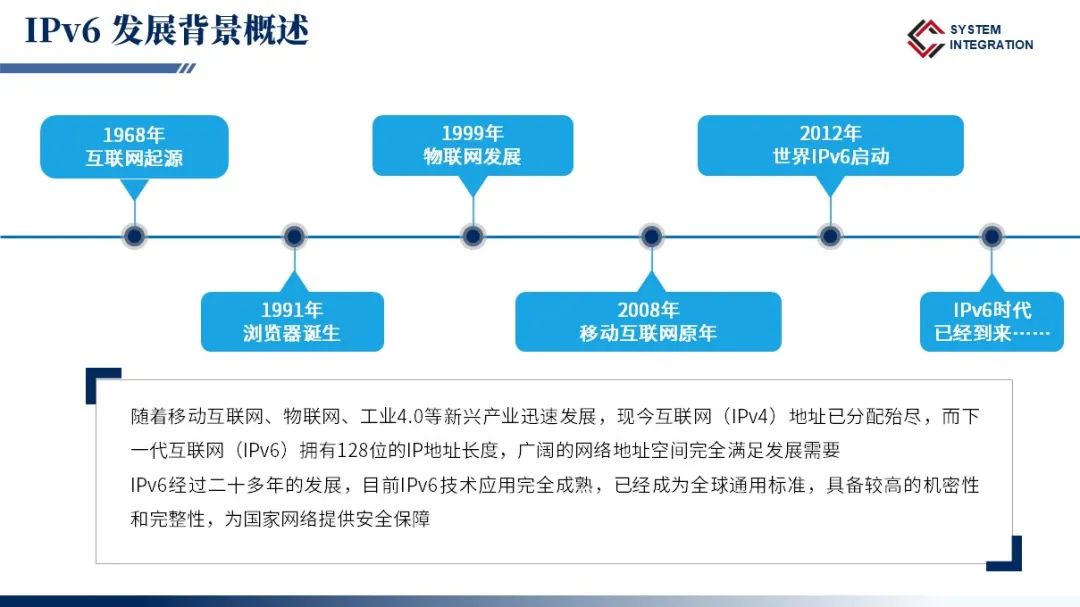 IPv6 发展背景概述

SYSTEM INTEGRATION

1968年
互联网起源

1991年
浏览器诞生

1999年
物联网发展

2008年
移动互联网原年

2012年
世界IPv6启动

IPv6时代
已经到来……

随着移动互联网、物联网、工业4.0等新兴产业迅速发展，现今互联网（IPv4）地址已分配殆尽，而下一代互联网（IPv6）拥有128位的IP地址长度，广阔的网络地址空间完全满足发展需要
IPv6经过二十多年的发展，目前IPv6技术应用完全成熟，已经成为全球通用标准，具备较高的机密性和完整性，为国家网络提供安全保障